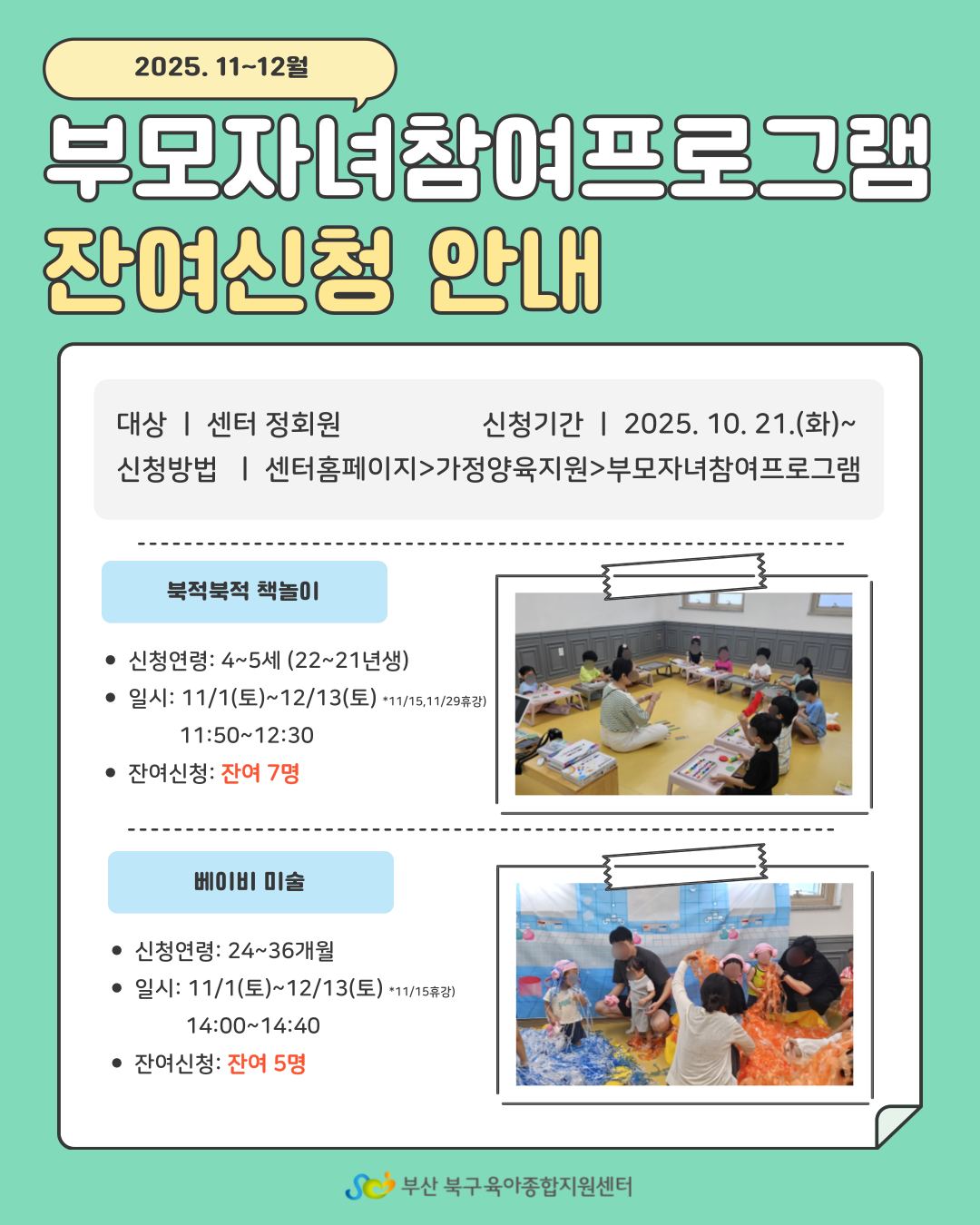 2025. 11~12월

부모자녀참여프로그램

잔여신청 안내

대상 | 센터 정회원

신청기간 | 2025. 10. 21.(화)~

신청방법 | 센터홈페이지>가정양육지원>부모자녀참여프로그램

북적북적 책놀이

- 신청연령: 4~5세 (22~21년생)
- 일시: 11/1(토)~12/13(토) *11/15,11/29휴강)
 11:50~12:30
- 잔여신청: 잔여 7명

베이비 미술

- 신청연령: 24~36개월
- 일시: 11/1(토)~12/13(토) *11/15휴강)
 14:00~14:40
- 잔여신청: 잔여 5명

부산 북구육아종합지원센터